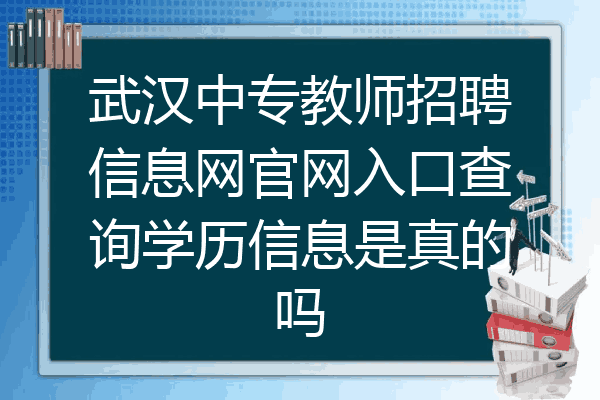 武汉中专教师招聘信息网官网入口查询学历信息是真的吗